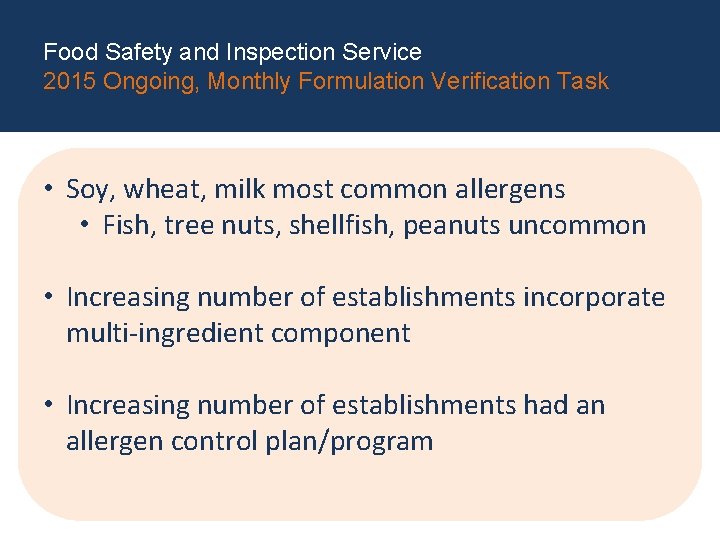 Food Safety and Inspection Service
2015 Ongoing, Monthly Formulation Verification Task

• Soy, wheat, milk most common allergens
• Fish, tree nuts, shellfish, peanuts uncommon

• Increasing number of establishments incorporate multi-ingredient component

• Increasing number of establishments had an allergen control plan/program